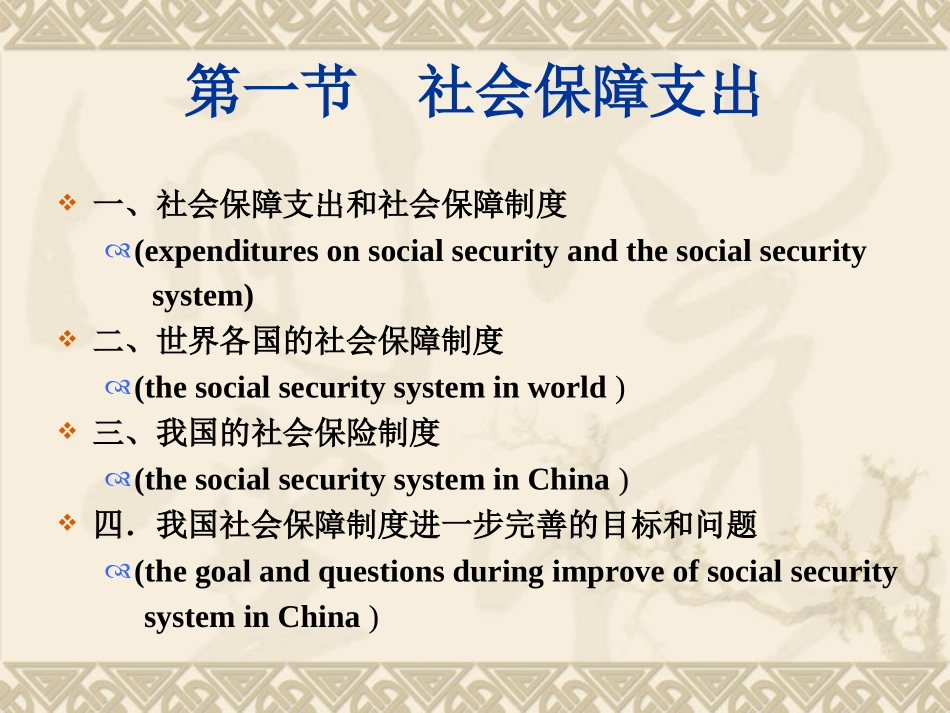 第一节　社会保障支出

一、社会保障支出和社会保障制度

(expenditures on social security and the social security system)

二、世界各国的社会保障制度

(the social security system in world )

三、我国的社会保险制度

(the social security system in China )

四．我国社会保障制度进一步完善的目标和问题

(the goal and questions during improve of social security system in China )